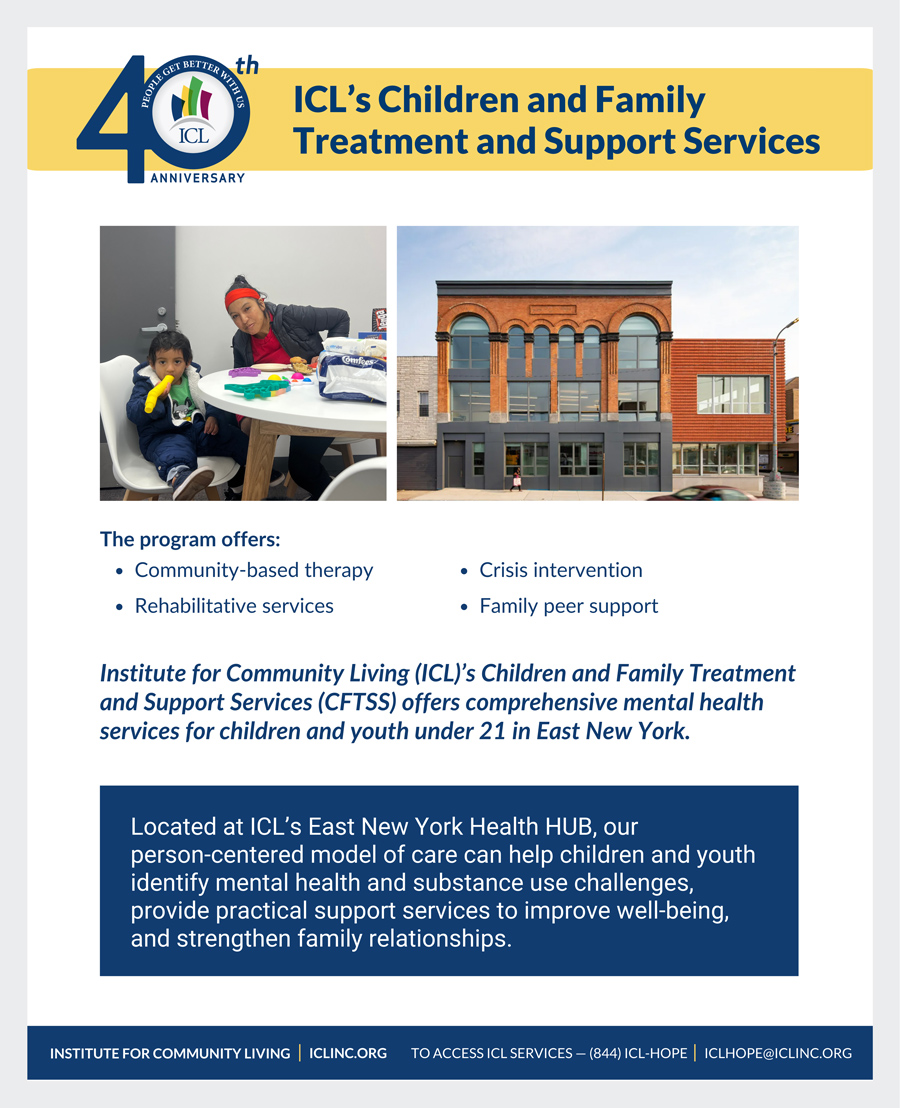 40th
PEOPLE GET BETTER WITH US
ICL
ANNIVERSARY

ICL's Children and Family Treatment and Support Services

Comfees

The program offers:
• Community-based therapy
• Rehabilitative services
• Crisis intervention
• Family peer support

Institute for Community Living (ICL)'s Children and Family Treatment and Support Services (CFTSS) offers comprehensive mental health services for children and youth under 21 in East New York.

Located at ICL's East New York Health HUB, our person-centered model of care can help children and youth identify mental health and substance use challenges, provide practical support services to improve well-being, and strengthen family relationships.

INSTITUTE FOR COMMUNITY LIVING | ICLINC.ORG TO ACCESS ICL SERVICES — (844) ICL-HOPE | ICLHOPE@ICLINC.ORG